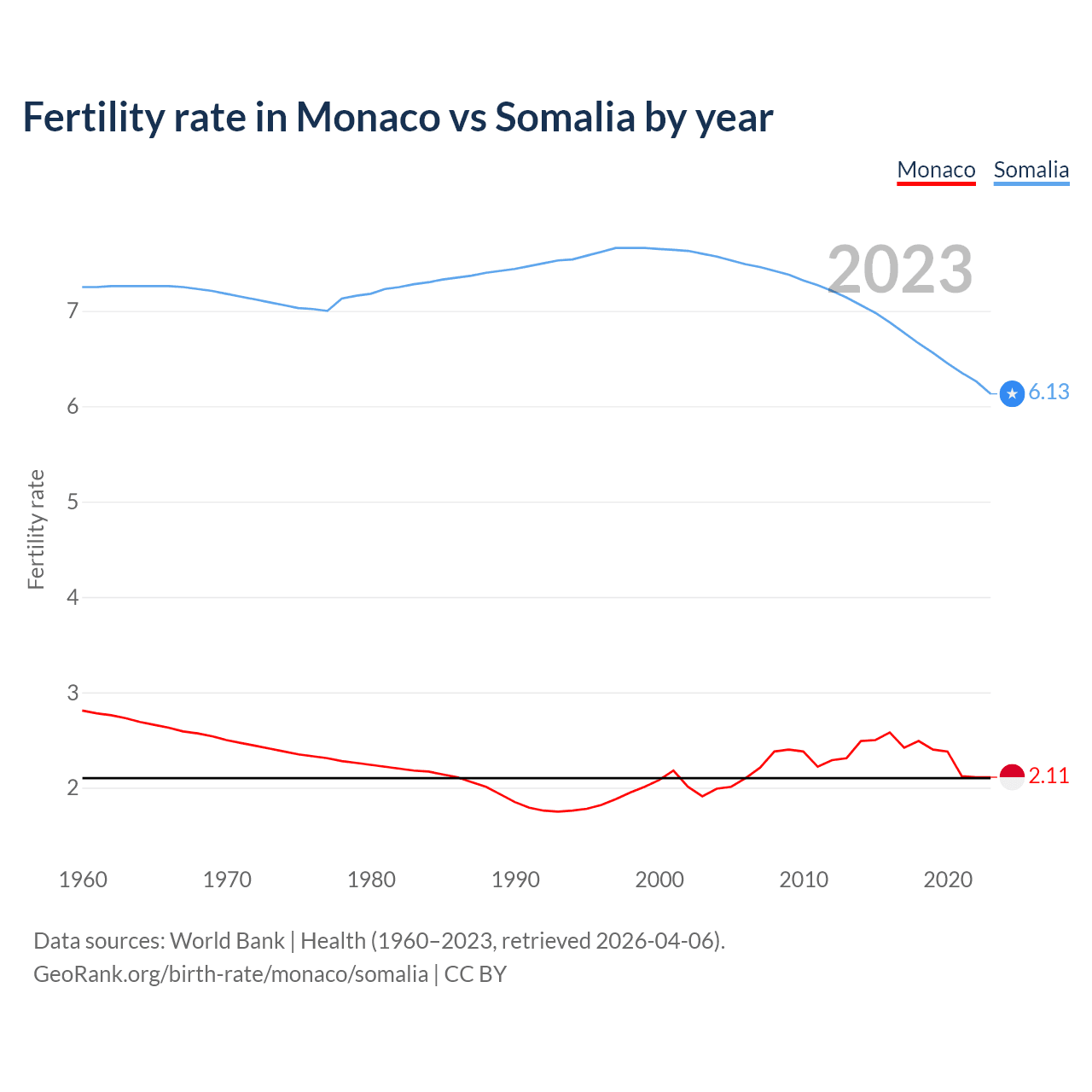 Fertility rate in Monaco vs Somalia by year

Monaco Somalia

2023

Fertility rate

7
6
5
4
3
2

6.13
2.11

1960 1970 1980 1990 2000 2010 2020

Data sources: World Bank | Health (1960–2023, retrieved 2026-04-06).
GeoRank.org/birth-rate/monaco/somalia | CC BY